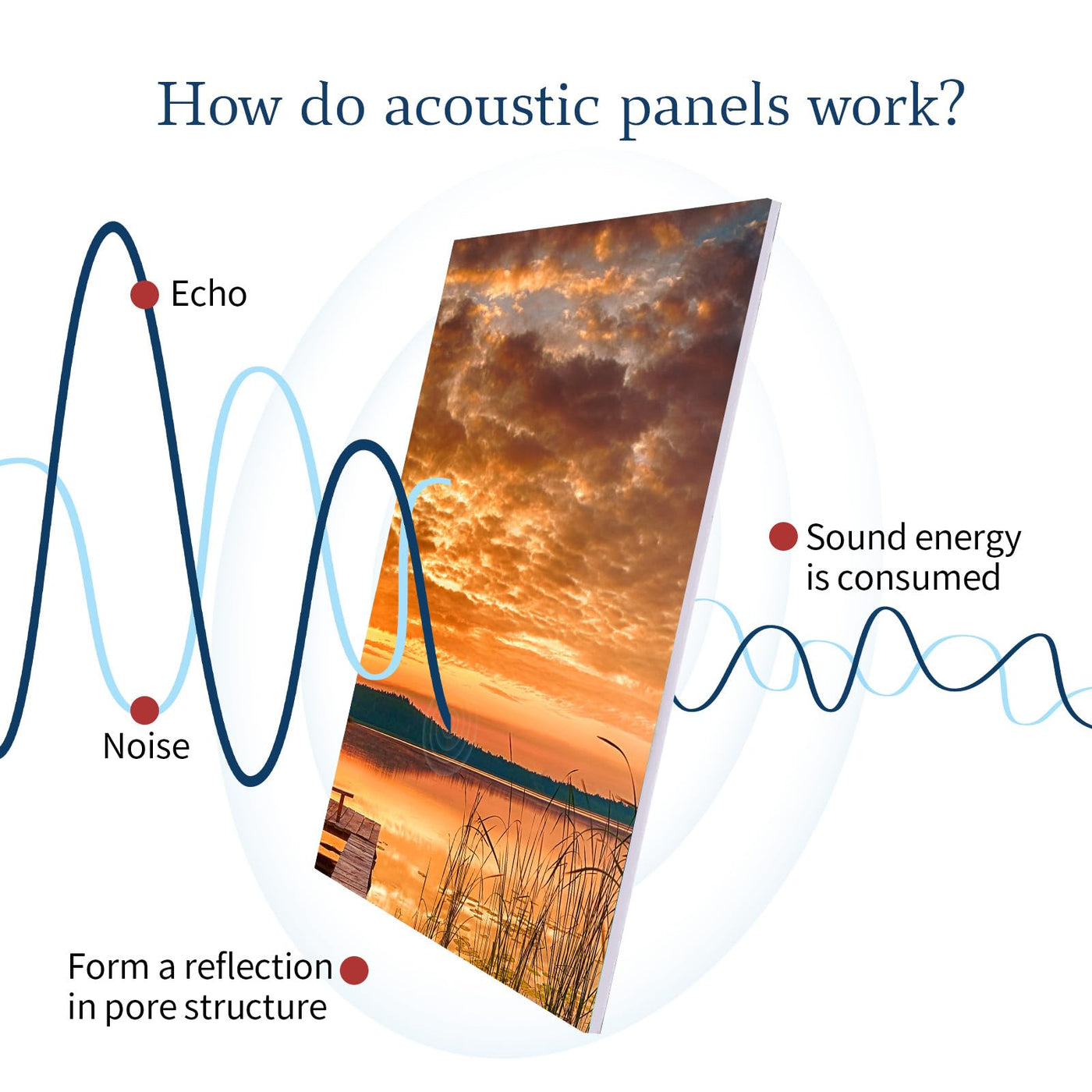 How do acoustic panels work?

Echo

Noise

Sound energy is consumed

Form a reflection in pore structure